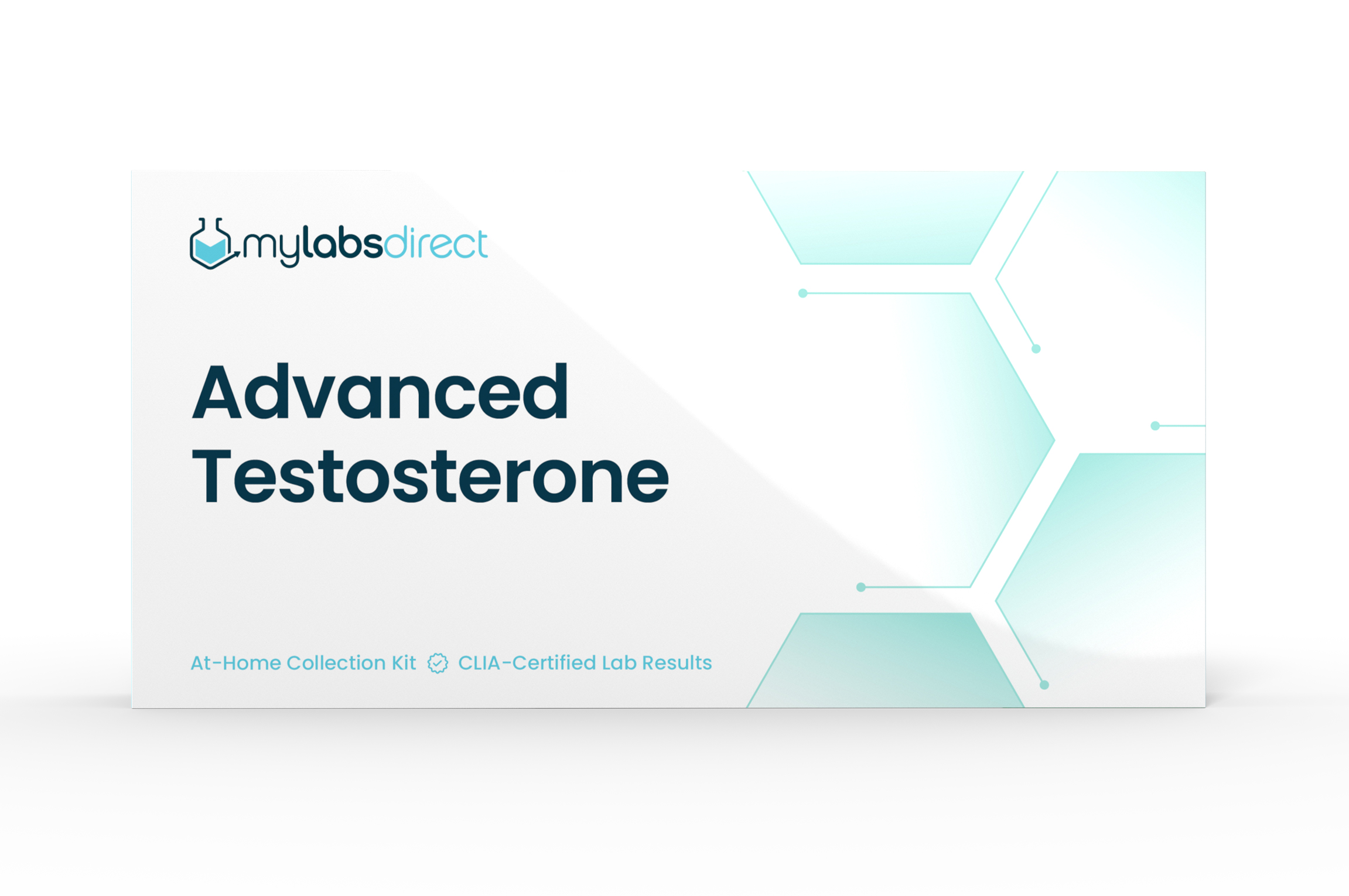 mylabsdirect

Advanced Testosterone

At-Home Collection Kit CLIA-Certified Lab Results